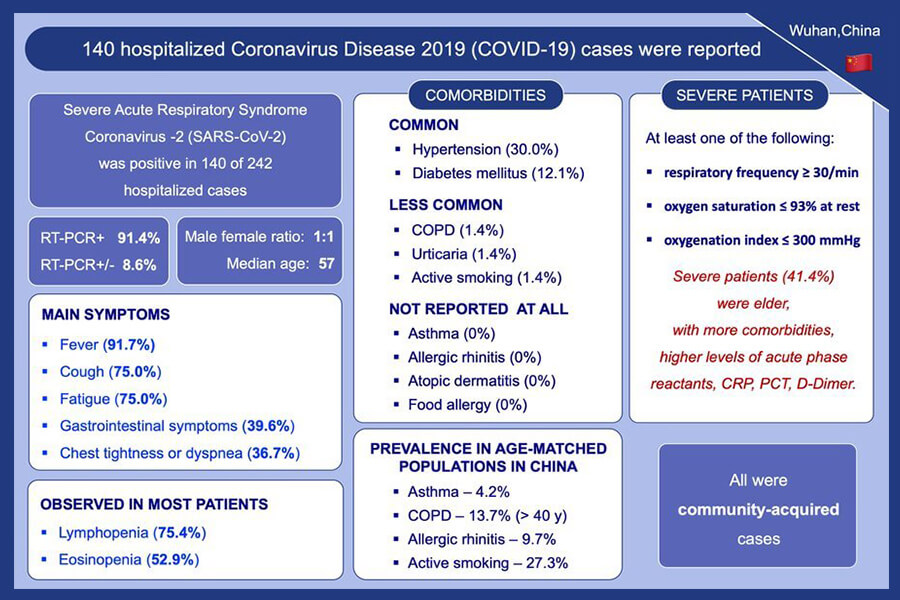 140 hospitalized Coronavirus Disease 2019 (COVID-19) cases were reported

Wuhan,China

Severe Acute Respiratory Syndrome Coronavirus -2 (SARS-CoV-2) was positive in 140 of 242 hospitalized cases

RT-PCR+ 91.4%
RT-PCR+/- 8.6%

Male female ratio: 1:1
Median age: 57

MAIN SYMPTOMS
▪ Fever (91.7%)
▪ Cough (75.0%)
▪ Fatigue (75.0%)
▪ Gastrointestinal symptoms (39.6%)
▪ Chest tightness or dyspnea (36.7%)

OBSERVED IN MOST PATIENTS
▪ Lymphopenia (75.4%)
▪ Eosinopenia (52.9%)

COMORBIDITIES

COMMON
▪ Hypertension (30.0%)
▪ Diabetes mellitus (12.1%)

LESS COMMON
▪ COPD (1.4%)
▪ Urticaria (1.4%)
▪ Active smoking (1.4%)

NOT REPORTED AT ALL
▪ Asthma (0%)
▪ Allergic rhinitis (0%)
▪ Atopic dermatitis (0%)
▪ Food allergy (0%)

PREVALENCE IN AGE-MATCHED POPULATIONS IN CHINA
▪ Asthma – 4.2%
▪ COPD – 13.7% (> 40 y)
▪ Allergic rhinitis – 9.7%
▪ Active smoking – 27.3%

SEVERE PATIENTS

At least one of the following:
▪ respiratory frequency ≥ 30/min
▪ oxygen saturation ≤ 93% at rest
▪ oxygenation index ≤ 300 mmHg

Severe patients (41.4%) were elder, with more comorbidities, higher levels of acute phase reactants, CRP, PCT, D-Dimer.

All were community-acquired cases